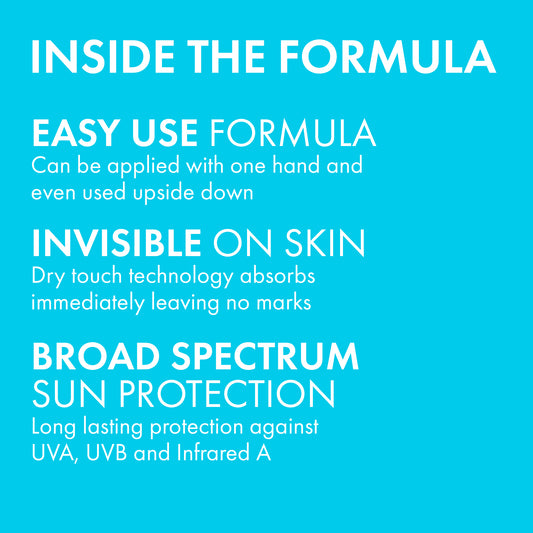 INSIDE THE FORMULA

EASY USE FORMULA
Can be applied with one hand and even used upside down

INVISIBLE ON SKIN
Dry touch technology absorbs immediately leaving no marks

BROAD SPECTRUM SUN PROTECTION
Long lasting protection against UVA, UVB and Infrared A